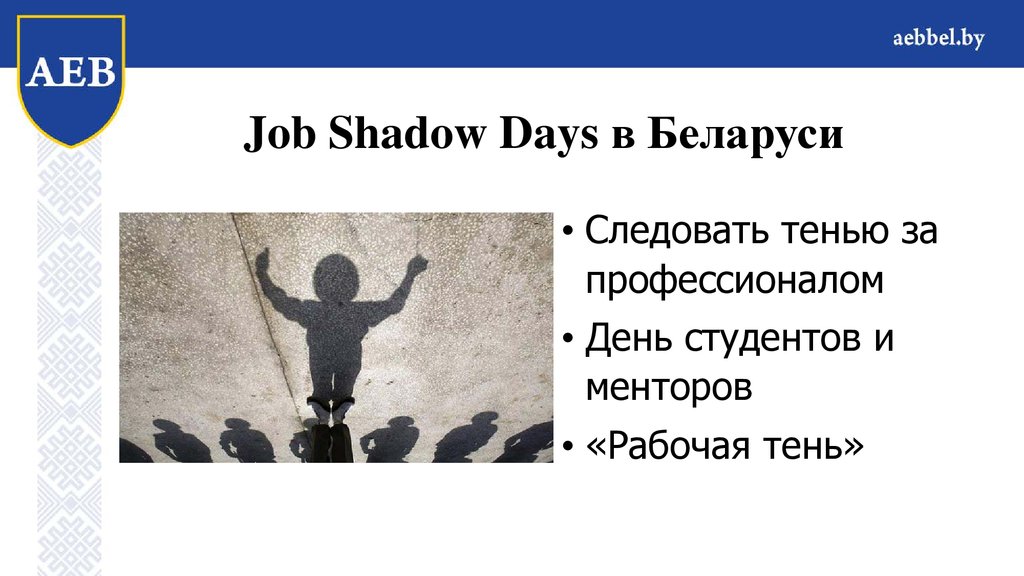 AEB

aebbel.by

Job Shadow Days в Беларуси

• Следовать тенью за профессионалом
• День студентов и менторов
• «Рабочая тень»